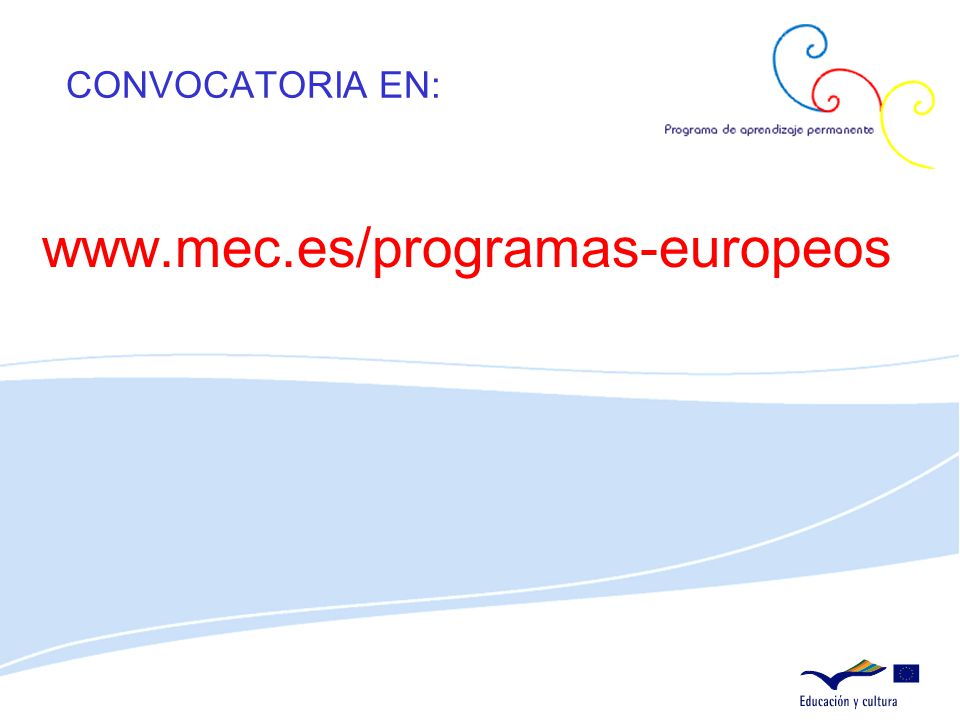 CONVOCATORIA EN:

Programa de aprendizaje permanente

www.mec.es/programas-europeos

Educación y cultura